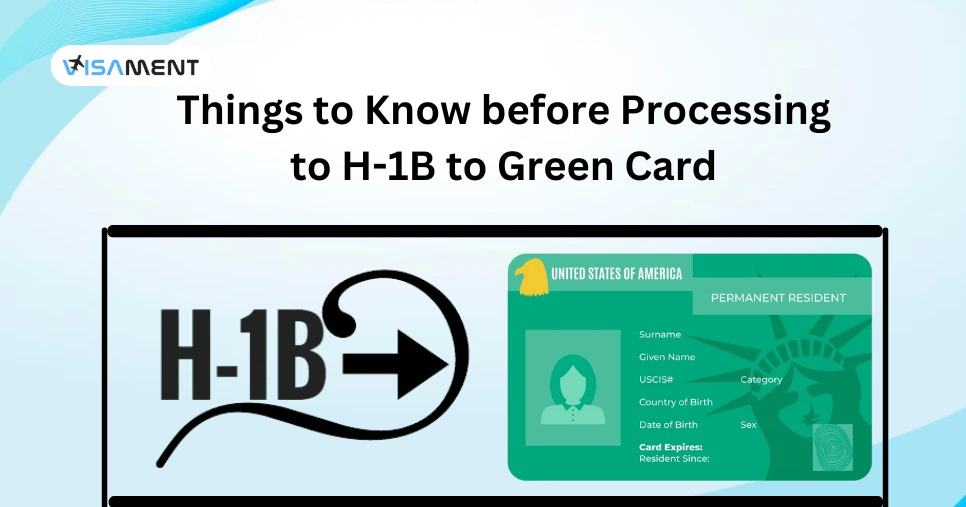 VISAMENT

Things to Know before Processing to H-1B to Green Card

H-1B

UNITED STATES OF AMERICA

PERMANENT RESIDENT

Surname

Given Name

USCIS#

Category

Country of Birth

Date of Birth

Sex

Card Expires:

Resident Since: